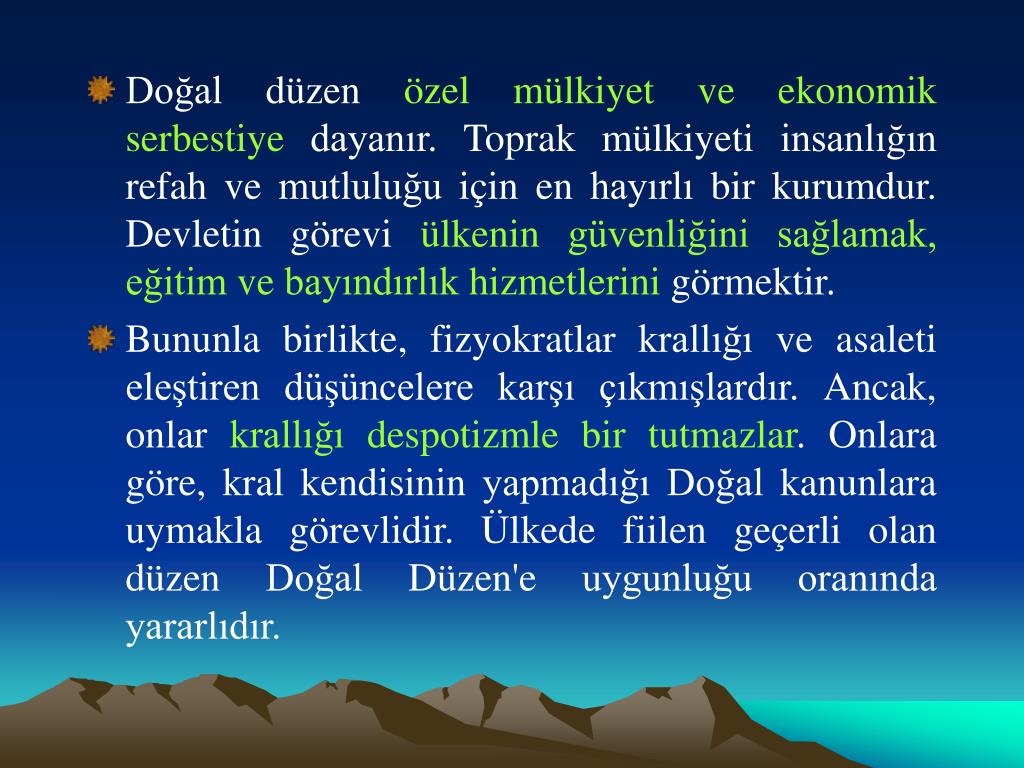 Doğal düzen özel mülkiyet ve ekonomik serbestiye dayanır. Toprak mülkiyeti insanlığın refah ve mutluluğu için en hayırlı bir kurumdur. Devletin görevi ülkenin güvenliğini sağlamak, eğitim ve bayındırlık hizmetlerini görmektir.

Bununla birlikte, fizyokratlar krallığı ve asaleti eleştiren düşüncelere karşı çıkmışlardır. Ancak, onlar krallığı despotizmle bir tutmazlar. Onlara göre, kral kendisinin yapmadığı Doğal kanunlara uymakla görevlidir. Ülkede fiilen geçerli olan düzen Doğal Düzen'e uygunluğu oranında yararlıdır.